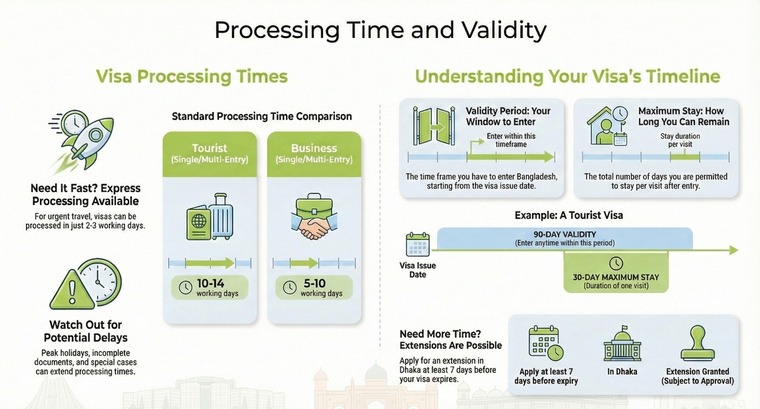 Processing Time and Validity

Visa Processing Times

Need It Fast? Express Processing Available

For urgent travel, visas can be processed in just 2-3 working days.

Watch Out for Potential Delays

Peak holidays, incomplete documents, and special cases can extend processing times.

Standard Processing Time Comparison

Tourist (Single/Multi-Entry)

10-14 working days

Business (Single/Multi-Entry)

5-10 working days

Understanding Your Visa's Timeline

Validity Period: Your Window to Enter

Enter within this timeframe

The time frame you have to enter Bangladesh, starting from the visa issue date.

Maximum Stay: How Long You Can Remain

Stay duration per visit

The total number of days you are permitted to stay per visit after entry.

Example: A Tourist Visa

Visa Issue Date

90-DAY VALIDITY (Enter anytime within this period)

30-DAY MAXIMUM STAY (Duration of one visit)

Need More Time? Extensions Are Possible

Apply for an extension in Dhaka at least 7 days before your visa expires.

Apply at least 7 days before expiry

In Dhaka

Extension Granted (Subject to Approval)